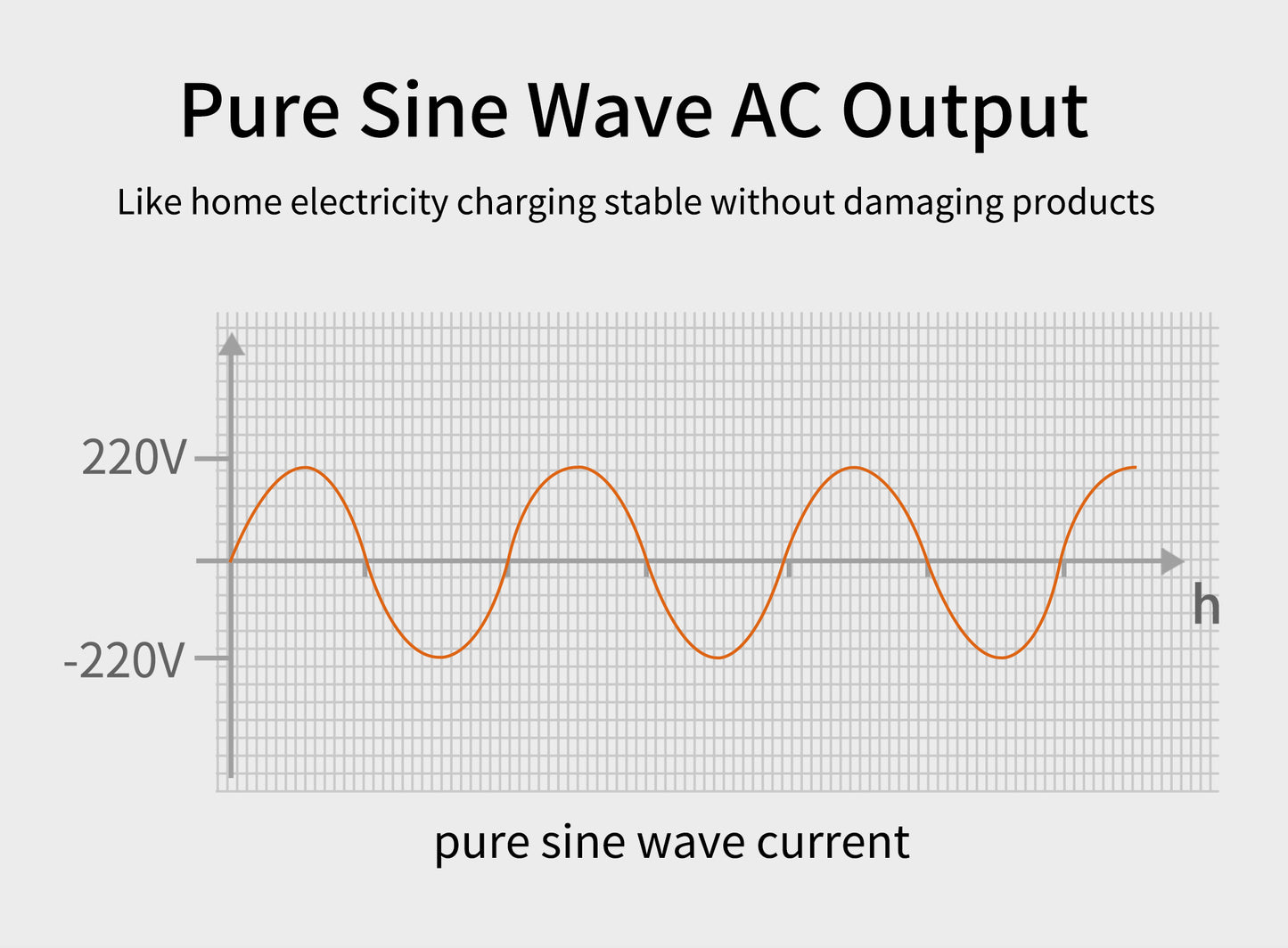 Pure Sine Wave AC Output

Like home electricity charging stable without damaging products

220V

-220V

h

pure sine wave current